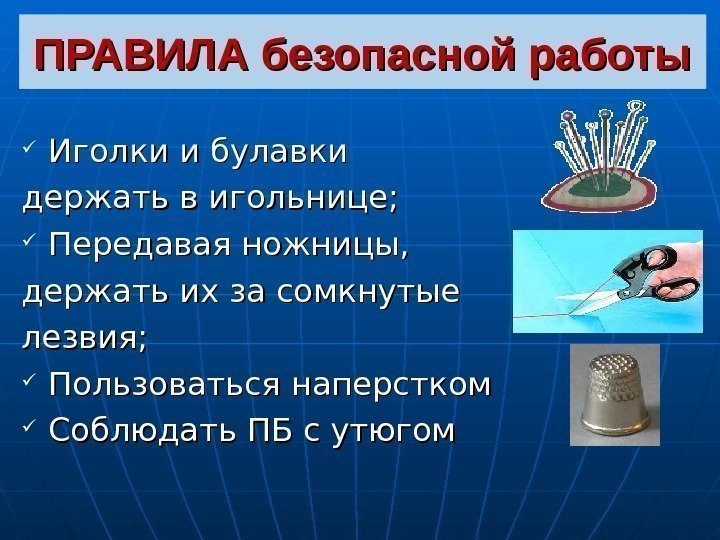 ПРАВИЛА безопасной работы

✓ Иголки и булавки держать в игольнице;

✓ Передавая ножницы, держать их за сомкнутые лезвия;

✓ Пользоваться наперстком

✓ Соблюдать ПБ с утюгом